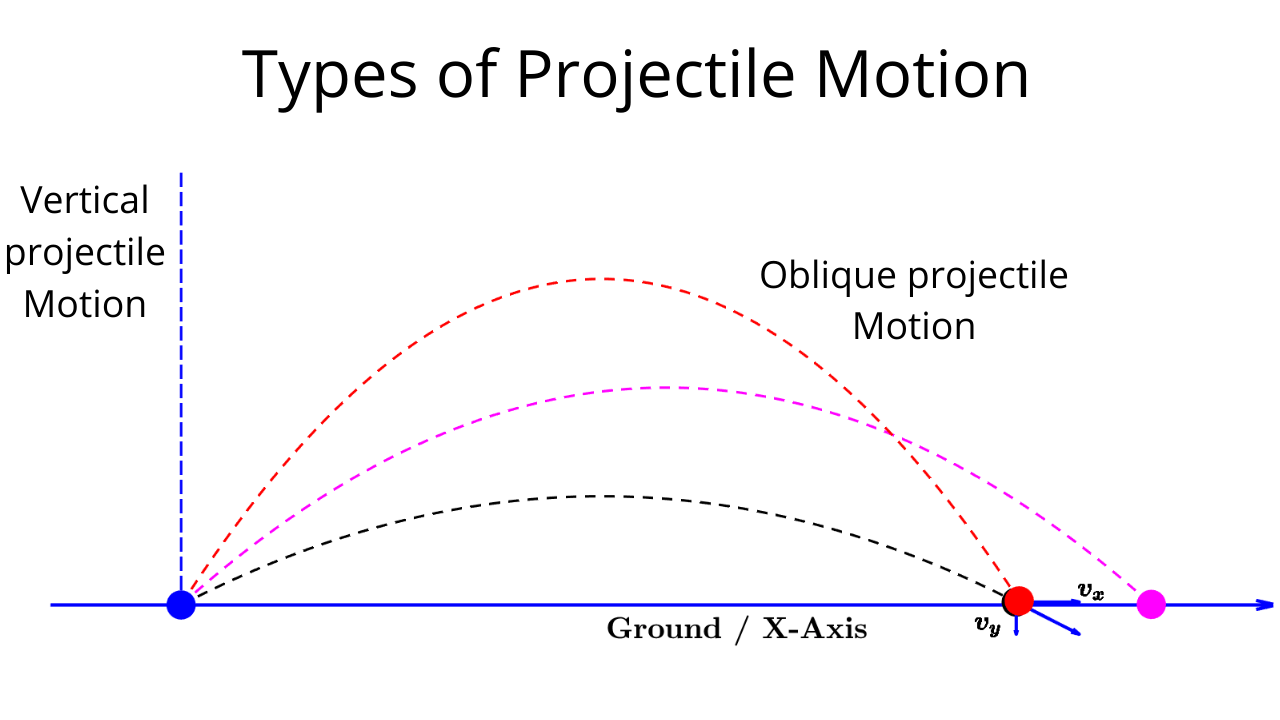 Types of Projectile Motion

Vertical projectile Motion

Oblique projectile Motion

$v_x$

$v_y$

Ground / X-Axis